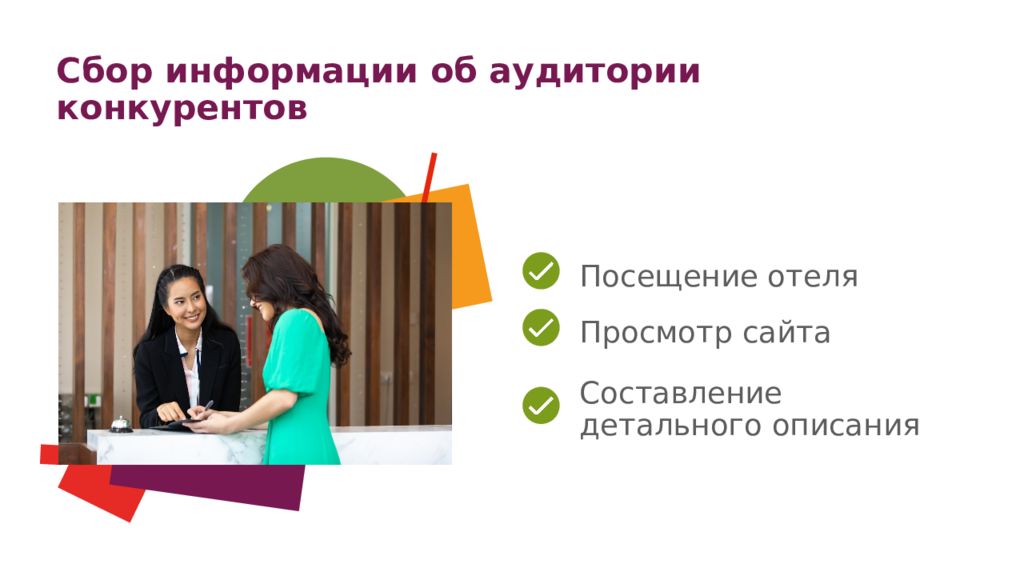 Сбор информации об аудитории конкурентов

Посещение отеля

Просмотр сайта

Составление детального описания